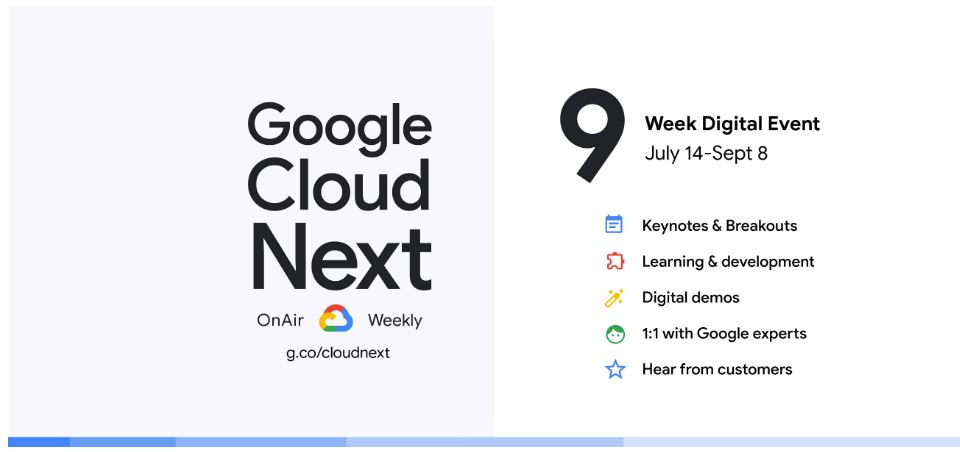 Google Cloud Next

OnAir Weekly

g.co/cloudnext

9 Week Digital Event
July 14-Sept 8

Keynotes & Breakouts

Learning & development

Digital demos

1:1 with Google experts

Hear from customers